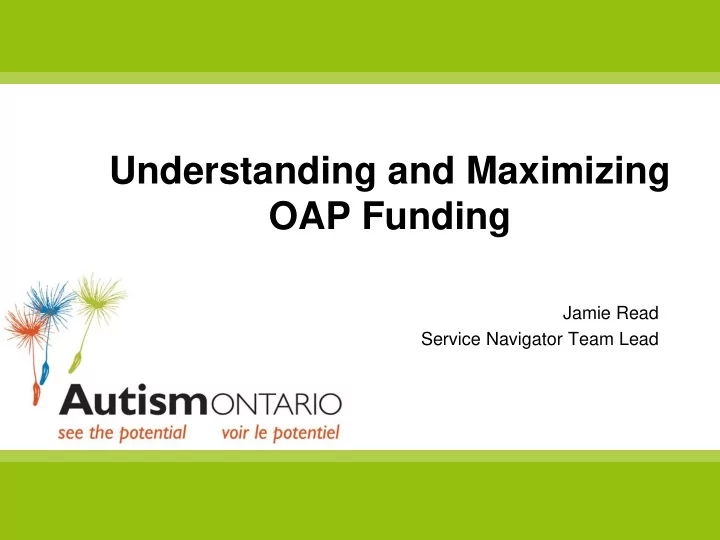 Understanding and Maximizing OAP Funding

Jamie Read
Service Navigator Team Lead

AutismONTARIO
see the potential voir le potentiel